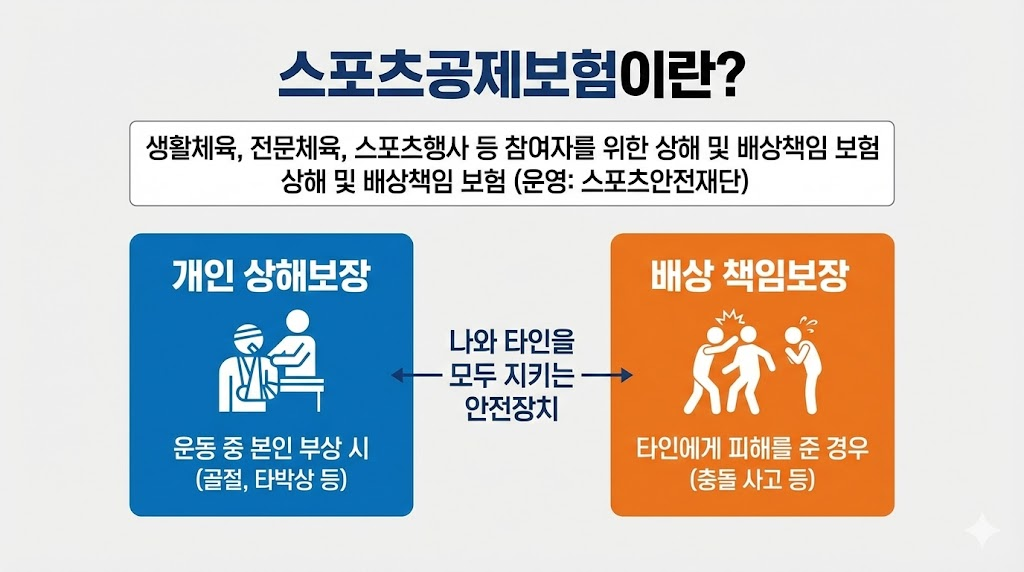 스포츠공제보험이란?

생활체육, 전문체육, 스포츠행사 등 참여자를 위한 상해 및 배상책임 보험
상해 및 배상책임 보험 (운영: 스포츠안전재단)

개인 상해보장

운동 중 본인 부상 시
(골절, 타박상 등)

나와 타인을 모두 지키는 안전장치

배상 책임보장

타인에게 피해를 준 경우
(충돌 사고 등)